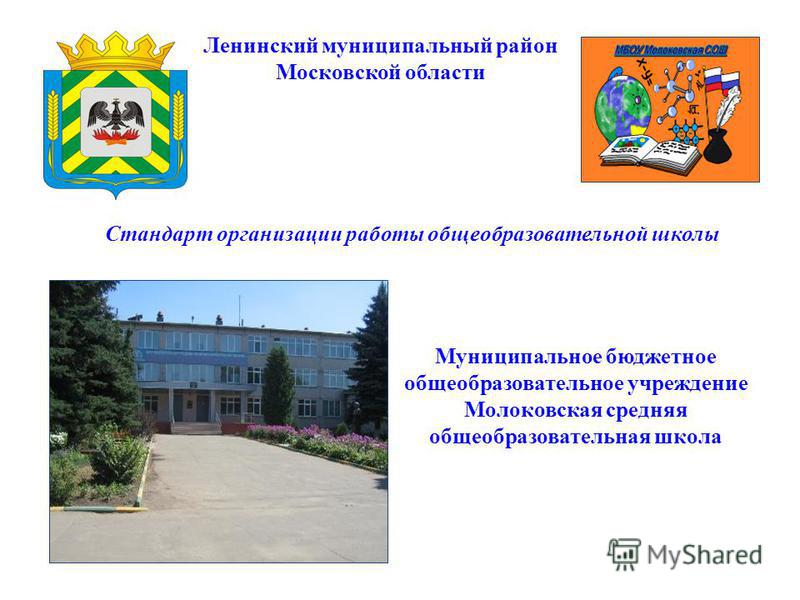 Ленинский муниципальный район Московской области

МБОУ Молоковская СОШ

Стандарт организации работы общеобразовательной школы

Муниципальное бюджетное общеобразовательное учреждение Молоковская средняя общеобразовательная школа

MyShared